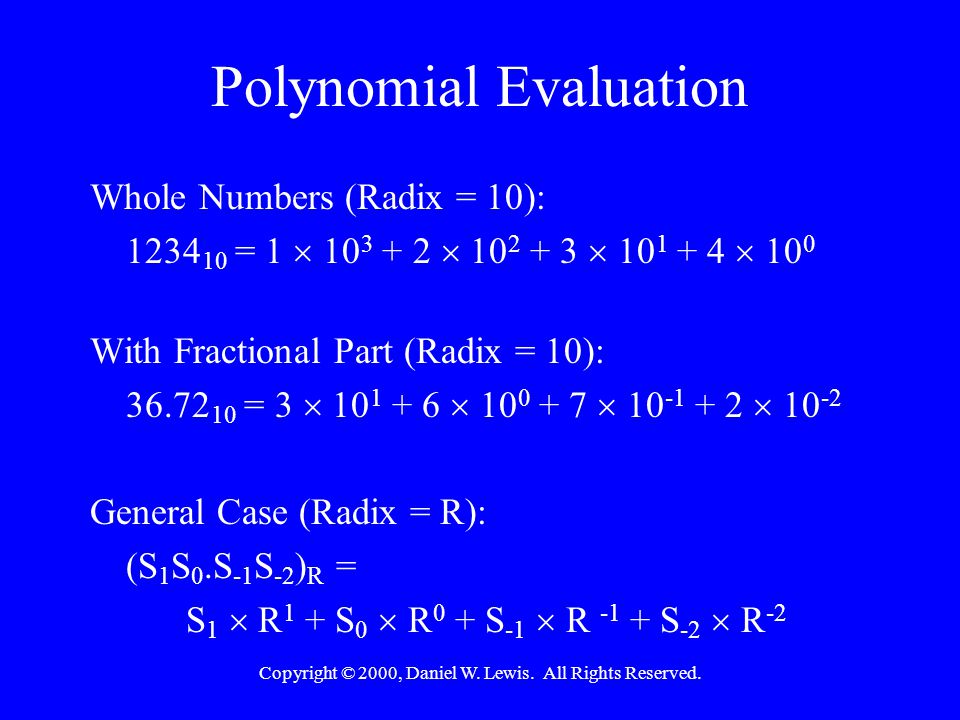 Polynomial Evaluation

Whole Numbers (Radix = 10):

$1234_{10} = 1 \times 10^3 + 2 \times 10^2 + 3 \times 10^1 + 4 \times 10^0$

With Fractional Part (Radix = 10):

$36.72_{10} = 3 \times 10^1 + 6 \times 10^0 + 7 \times 10^{-1} + 2 \times 10^{-2}$

General Case (Radix = R):

$(S_1S_0.S_{-1}S_{-2})_R =$

$S_1 \times R^1 + S_0 \times R^0 + S_{-1} \times R^{-1} + S_{-2} \times R^{-2}$

Copyright © 2000, Daniel W. Lewis. All Rights Reserved.